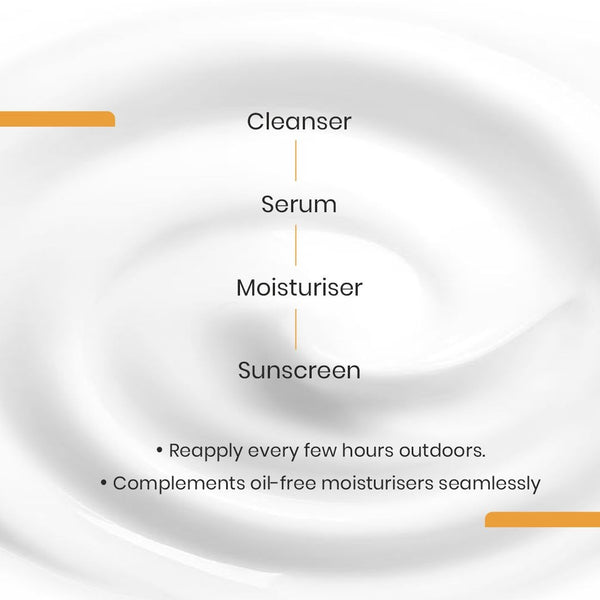 Cleanser

Serum

Moisturiser

Sunscreen

• Reapply every few hours outdoors.

• Complements oil-free moisturisers seamlessly